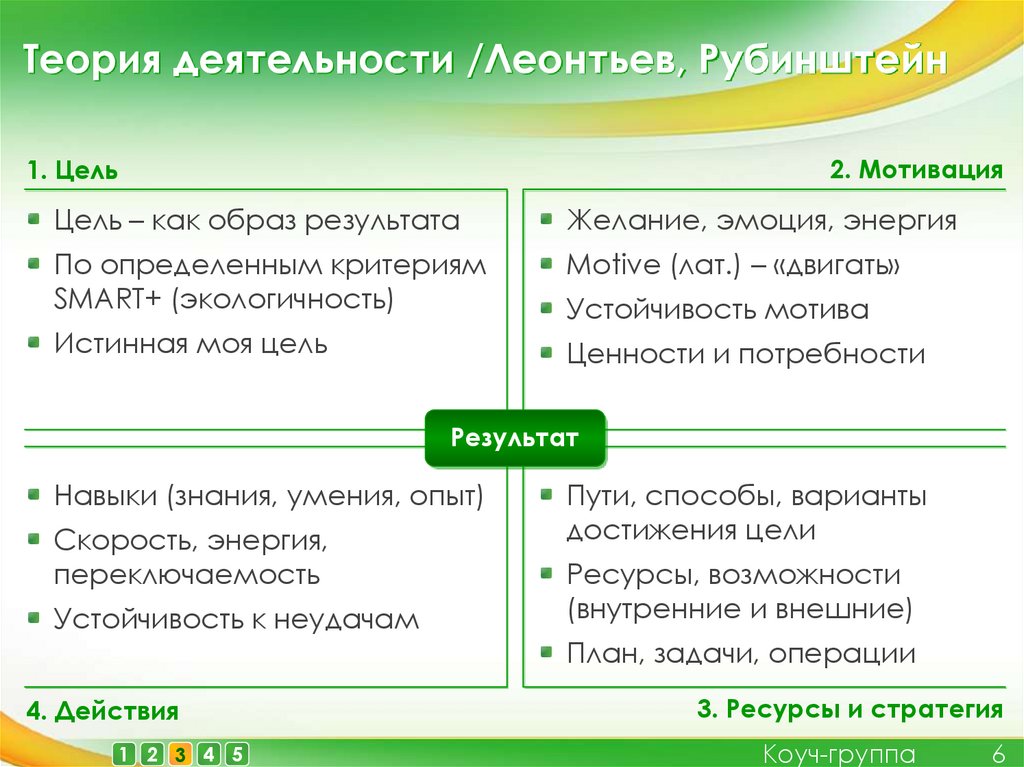 Теория деятельности /Леонтьев, Рубинштейн

1. Цель

- Цель – как образ результата
- По определенным критериям SMART+ (экологичность)
- Истинная моя цель

2. Мотивация

- Желание, эмоция, энергия
- Motive (лат.) – «двигать»
- Устойчивость мотива
- Ценности и потребности

Результат

- Навыки (знания, умения, опыт)
- Скорость, энергия, переключаемость
- Устойчивость к неудачам

4. Действия

- Пути, способы, варианты достижения цели
- Ресурсы, возможности (внутренние и внешние)
- План, задачи, операции

3. Ресурсы и стратегия

1 2 3 4 5

Коуч-группа 6